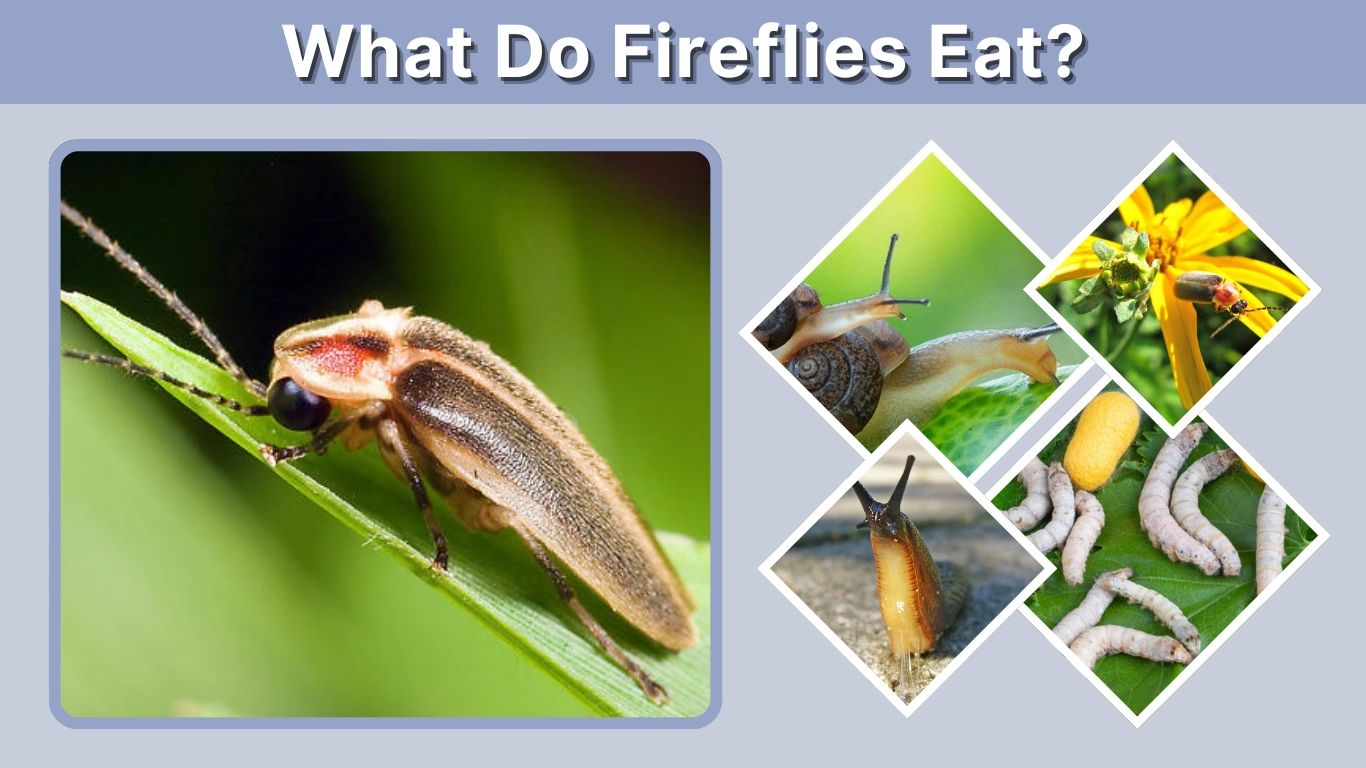 What Do Fireflies Eat?